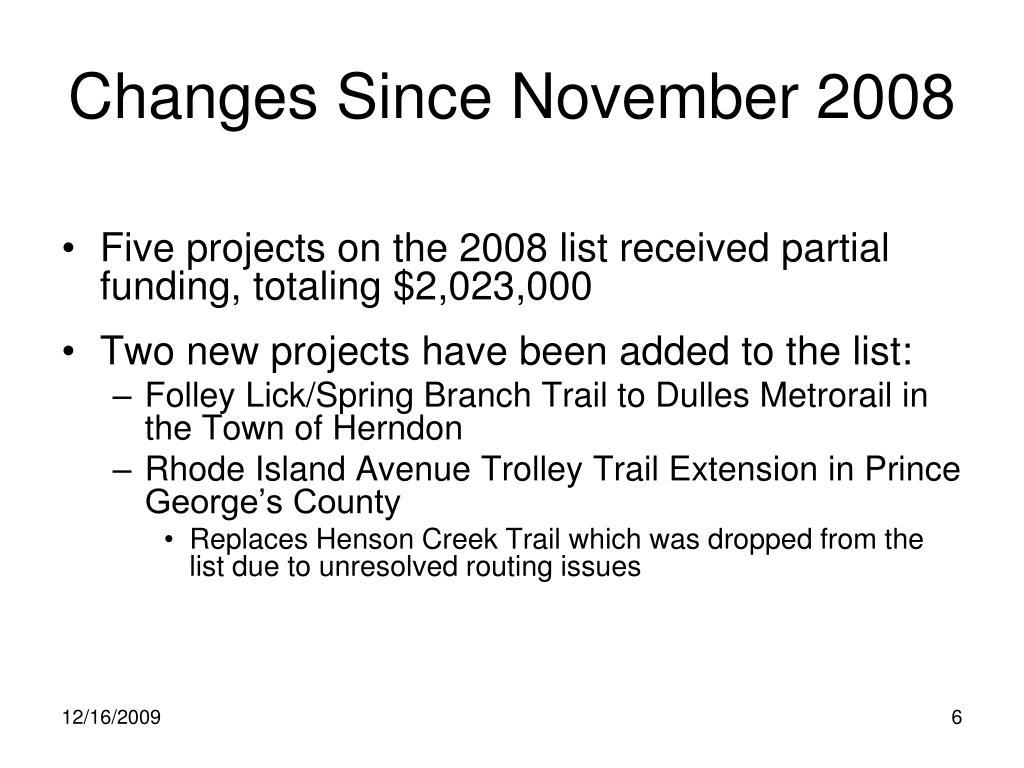 Changes Since November 2008

• Five projects on the 2008 list received partial funding, totaling \$2,023,000

• Two new projects have been added to the list:
– Folley Lick/Spring Branch Trail to Dulles Metrorail in the Town of Herndon
– Rhode Island Avenue Trolley Trail Extension in Prince George's County
• Replaces Henson Creek Trail which was dropped from the list due to unresolved routing issues

12/16/2009

6